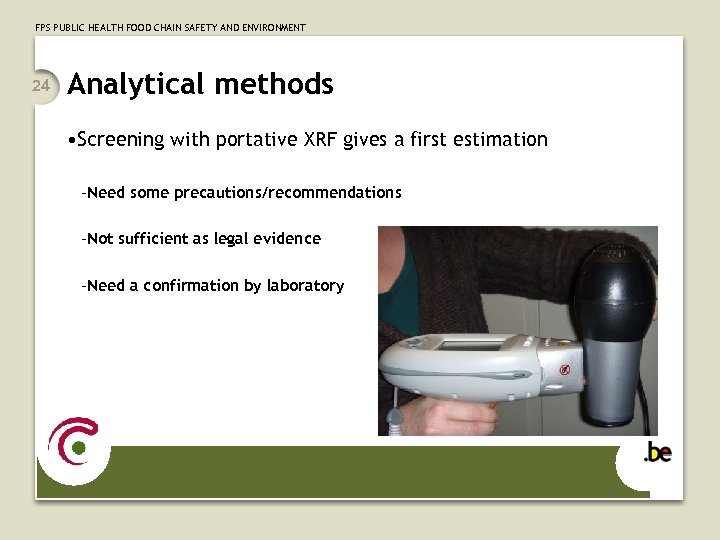 FPS PUBLIC HEALTH FOOD CHAIN SAFETY AND ENVIRONMENT

24

Analytical methods

•Screening with portative XRF gives a first estimation

–Need some precautions/recommendations

–Not sufficient as legal evidence

–Need a confirmation by laboratory

.be